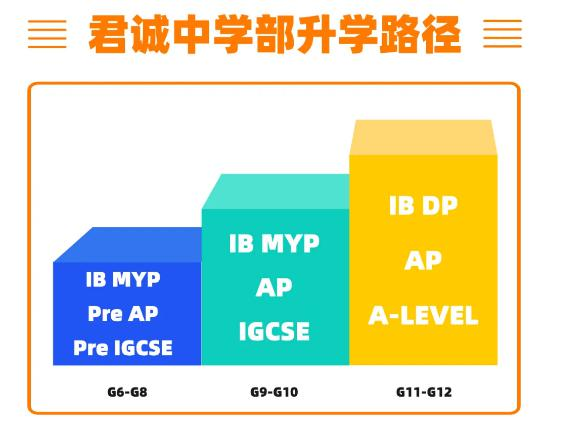 君诚中学部升学路径

IB MYP
Pre AP
Pre IGCSE

IB MYP
AP
IGCSE

IB DP
AP
A-LEVEL

G6-G8

G9-G10

G11-G12